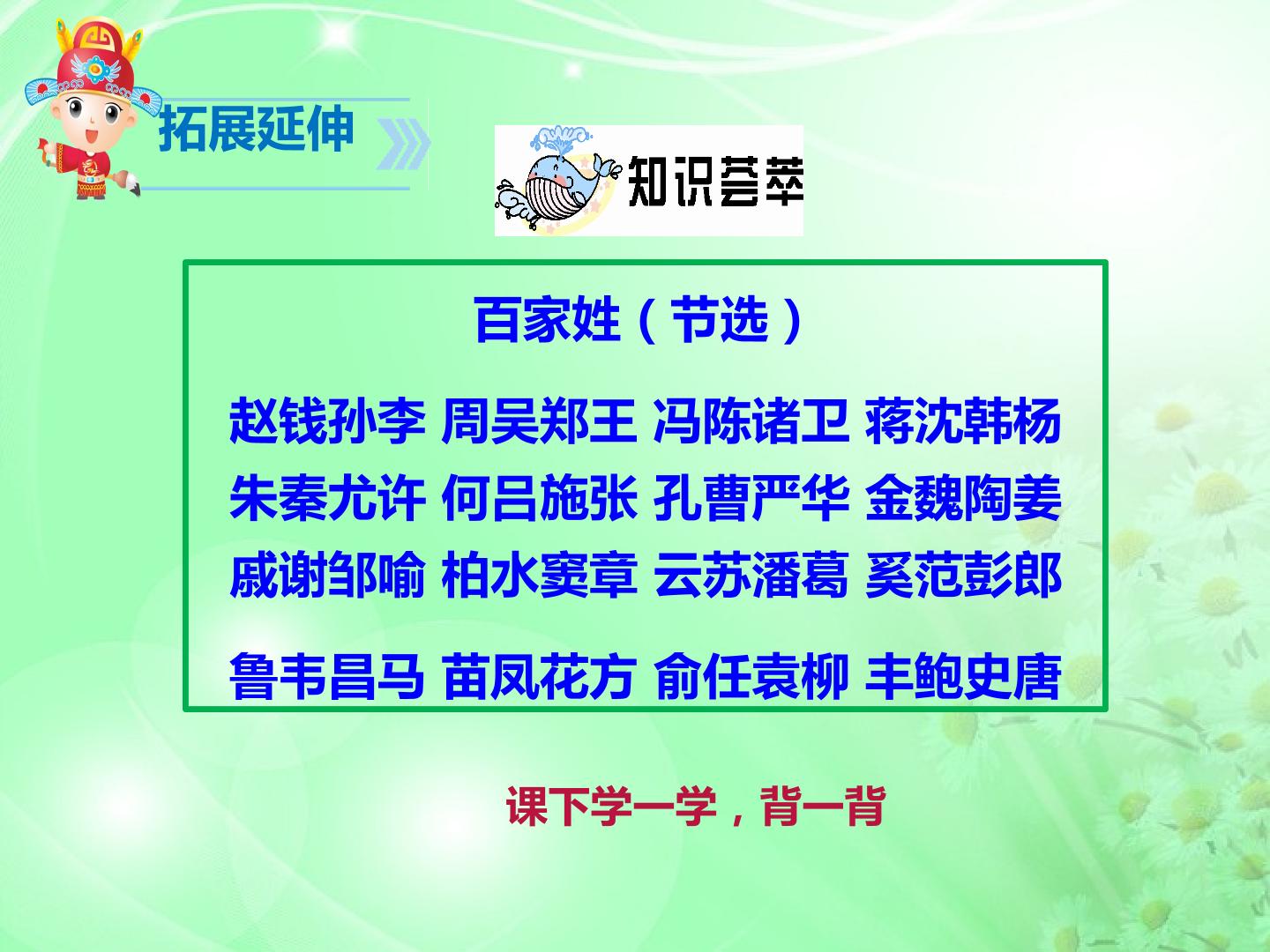 拓展延伸

知识荟萃

百家姓（节选）

赵钱孙李 周吴郑王 冯陈诸卫 蒋沈韩杨
朱秦尤许 何吕施张 孔曹严华 金魏陶姜
戚谢邹喻 柏水窦章 云苏潘葛 奚范彭郎
鲁韦昌马 苗凤花方 俞任袁柳 丰鲍史唐

课下学一学，背一背